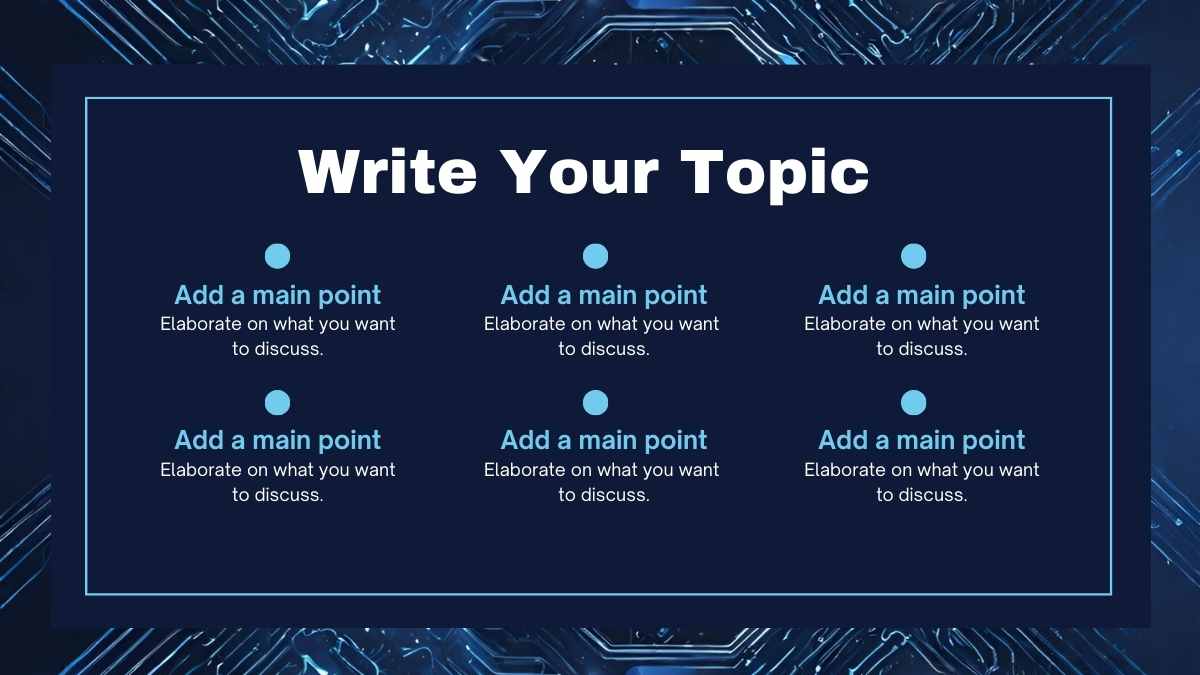 Write Your Topic

Add a main point
Elaborate on what you want to discuss.

Add a main point
Elaborate on what you want to discuss.

Add a main point
Elaborate on what you want to discuss.

Add a main point
Elaborate on what you want to discuss.

Add a main point
Elaborate on what you want to discuss.

Add a main point
Elaborate on what you want to discuss.